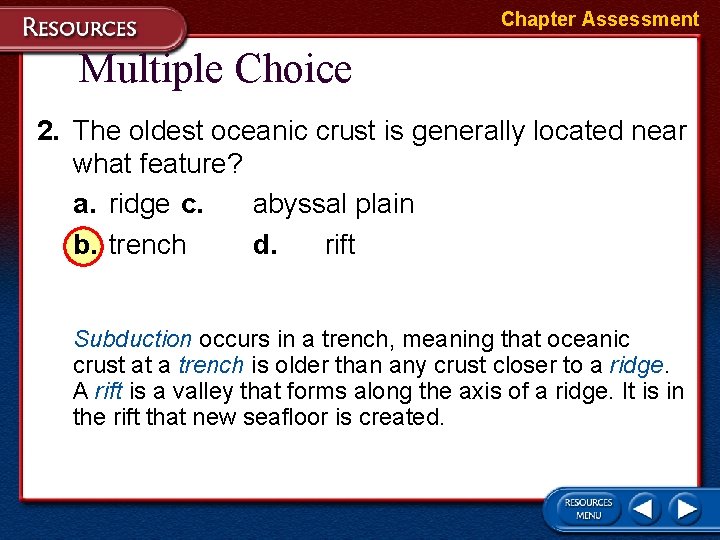 RESOURCES

Chapter Assessment

Multiple Choice

2. The oldest oceanic crust is generally located near what feature?

a. ridge c. abyssal plain

b. trench d. rift

Subduction occurs in a trench, meaning that oceanic crust at a trench is older than any crust closer to a ridge. A rift is a valley that forms along the axis of a ridge. It is in the rift that new seafloor is created.

RESOURCES MENU